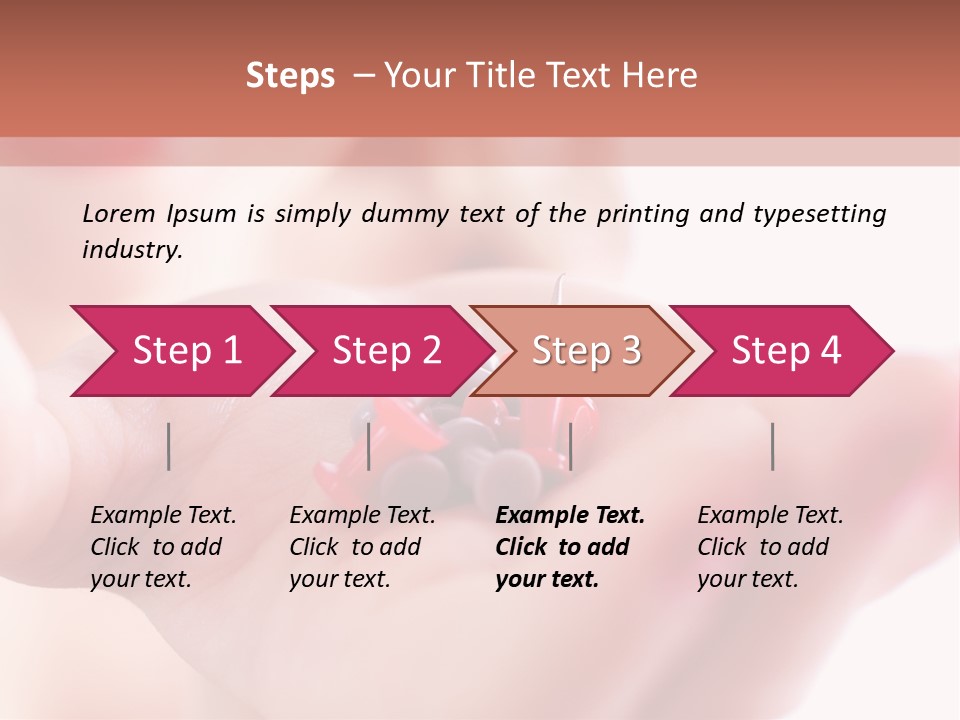 Steps – Your Title Text Here

Lorem Ipsum is simply dummy text of the printing and typesetting industry.

Step 1

Step 2

Step 3

Step 4

Example Text. Click to add your text.

Example Text. Click to add your text.

Example Text. Click to add your text.

Example Text. Click to add your text.